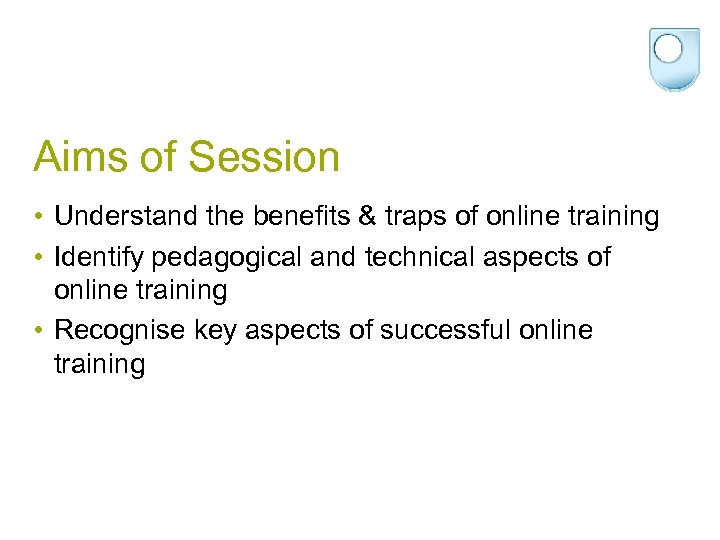 Aims of Session

• Understand the benefits & traps of online training
• Identify pedagogical and technical aspects of online training
• Recognise key aspects of successful online training